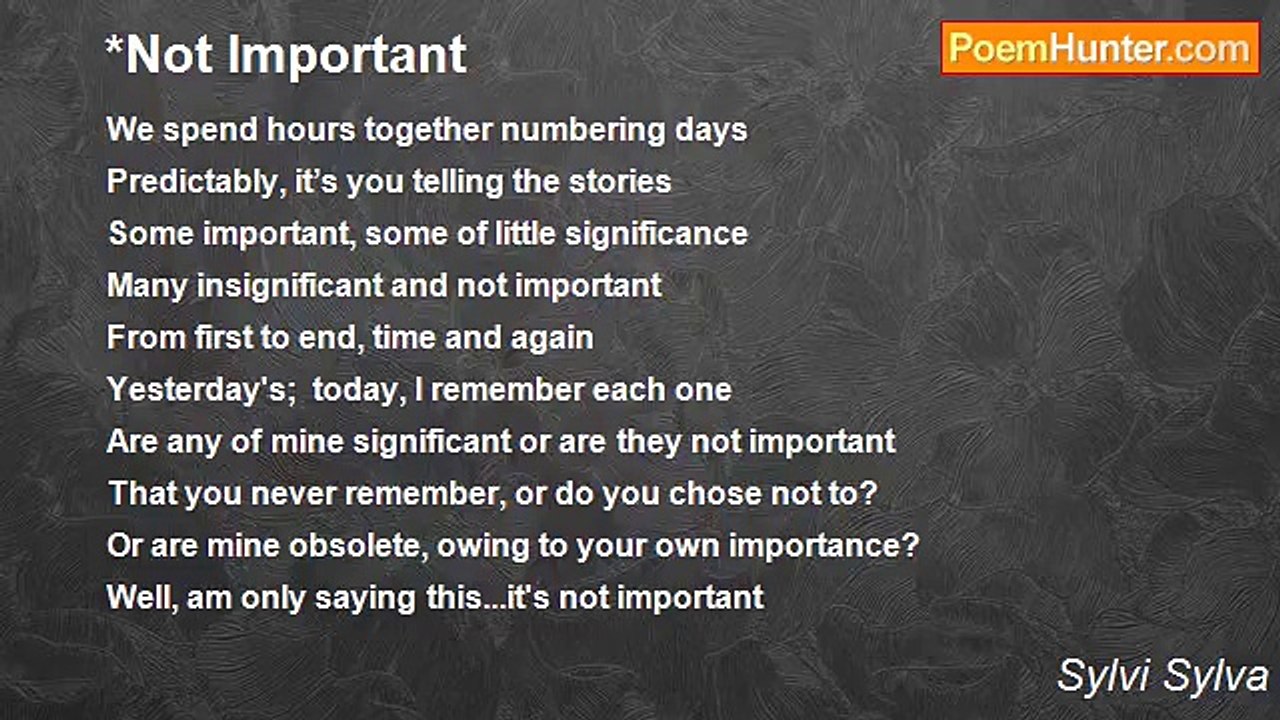 *Not Important

PoemHunter.com

We spend hours together numbering days
Predictably, it’s you telling the stories
Some important, some of little significance
Many insignificant and not important
From first to end, time and again
Yesterday's;  today, I remember each one
Are any of mine significant or are they not important
That you never remember, or do you chose not to?
Or are mine obsolete, owing to your own importance?
Well, am only saying this...it's not important

Sylvi Sylva